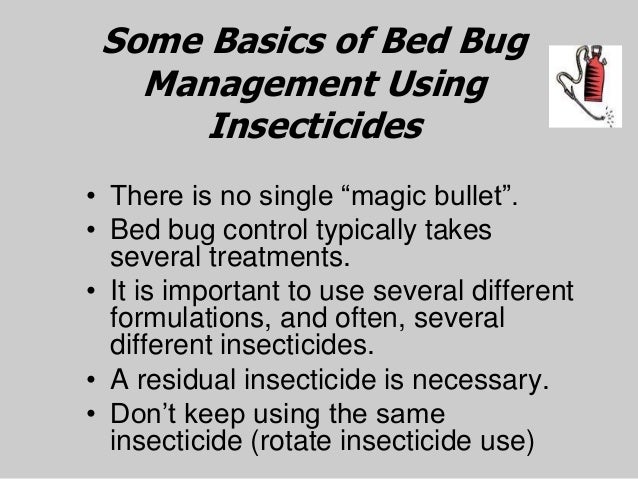 Some Basics of Bed Bug Management Using Insecticides

• There is no single “magic bullet”.
• Bed bug control typically takes several treatments.
• It is important to use several different formulations, and often, several different insecticides.
• A residual insecticide is necessary.
• Don’t keep using the same insecticide (rotate insecticide use)